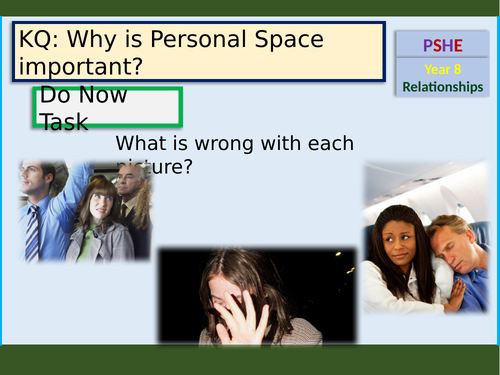 KQ: Why is Personal Space important?

PSHE
Year 8
Relationships

Do Now Task

What is wrong with each picture?